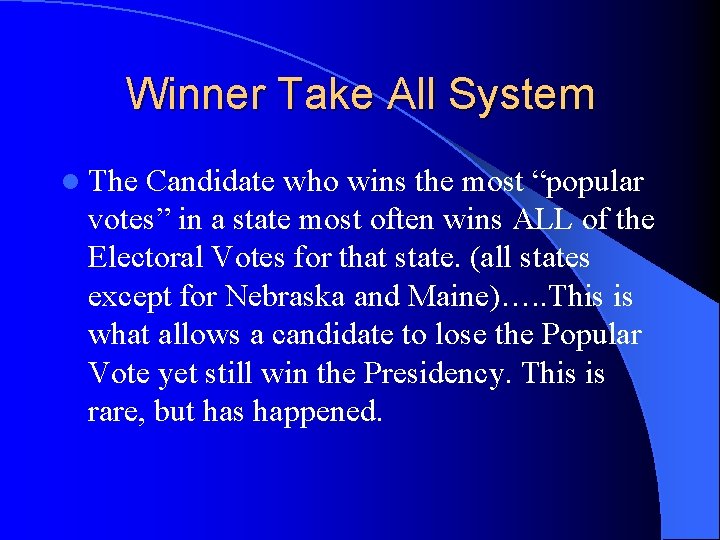 Winner Take All System

The Candidate who wins the most “popular votes” in a state most often wins ALL of the Electoral Votes for that state. (all states except for Nebraska and Maine)…..This is what allows a candidate to lose the Popular Vote yet still win the Presidency. This is rare, but has happened.